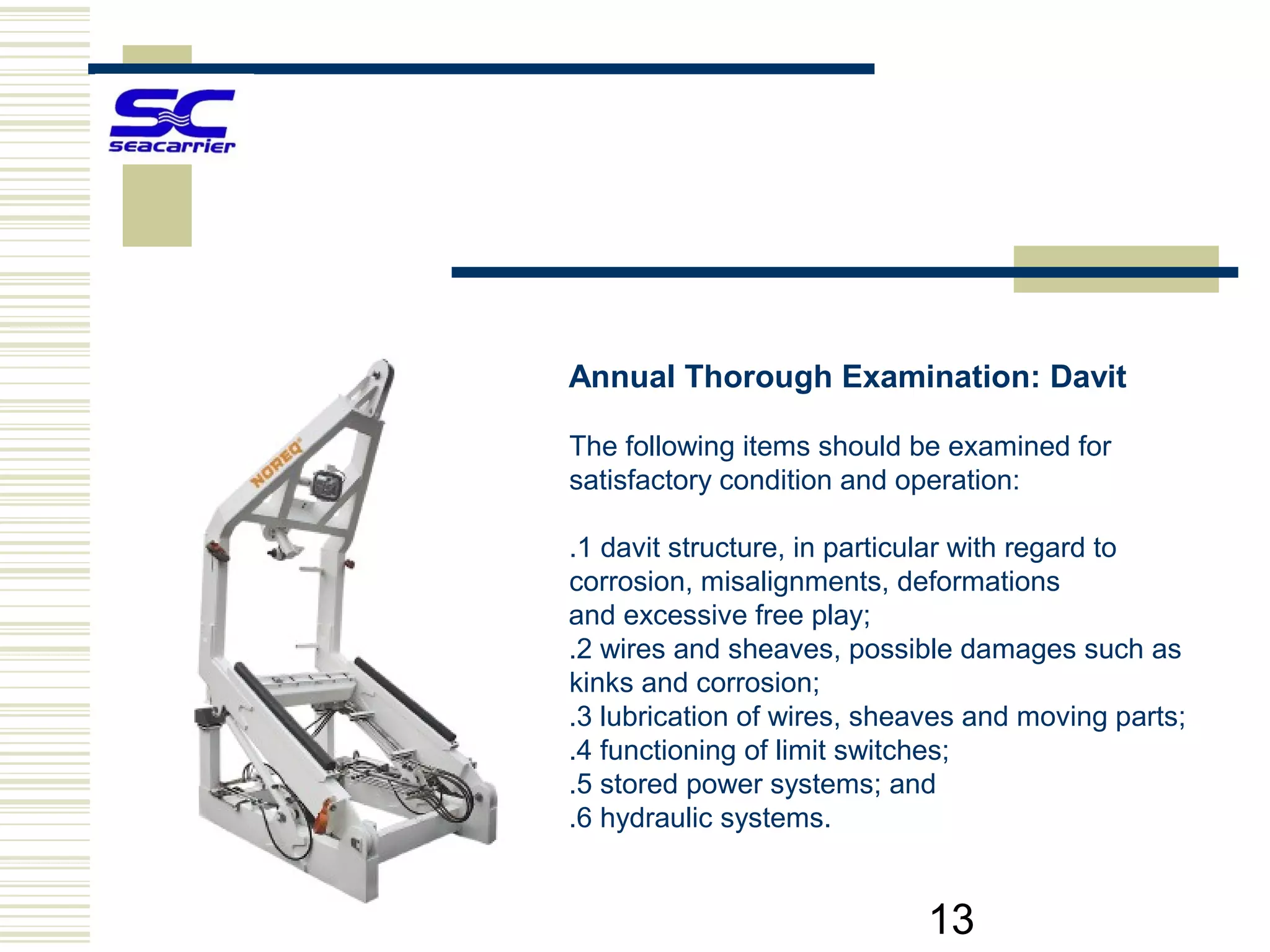 SC
seacarrier

NOREQ

Annual Thorough Examination: Davit

The following items should be examined for satisfactory condition and operation:

.1 davit structure, in particular with regard to corrosion, misalignments, deformations and excessive free play;
.2 wires and sheaves, possible damages such as kinks and corrosion;
.3 lubrication of wires, sheaves and moving parts;
.4 functioning of limit switches;
.5 stored power systems; and
.6 hydraulic systems.

13